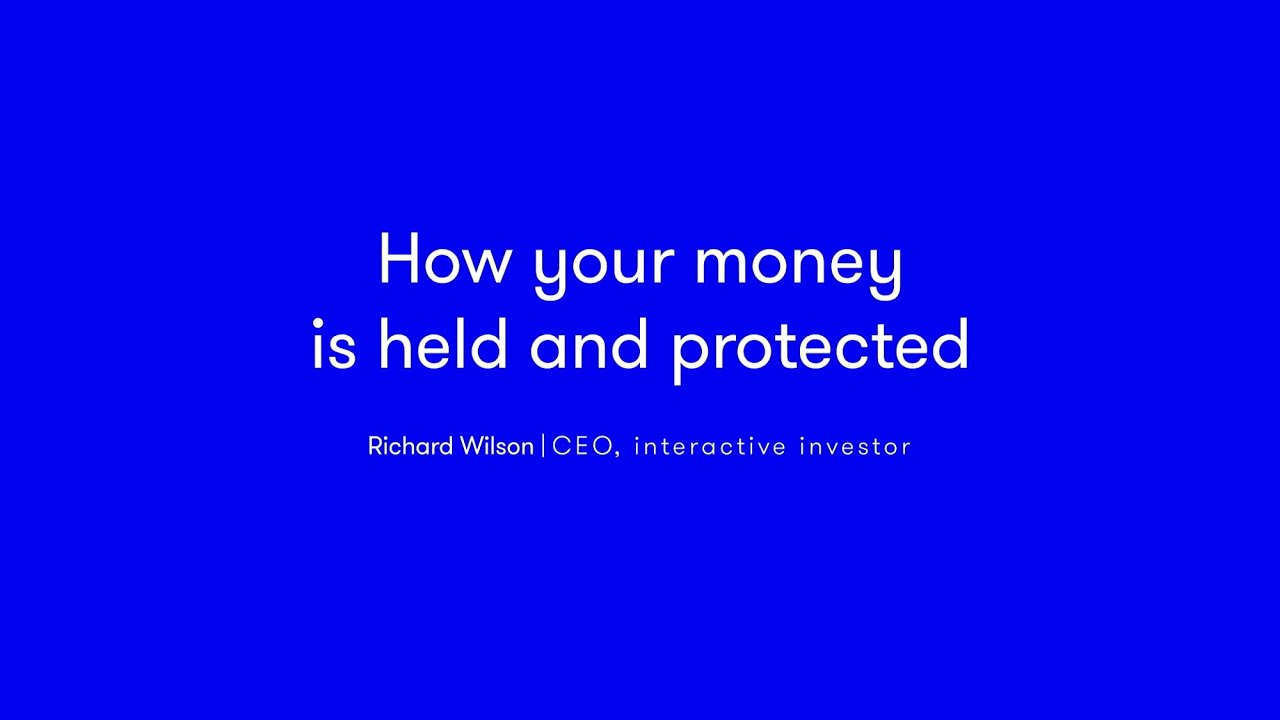 How your money is held and protected

Richard Wilson | CEO, interactive investor